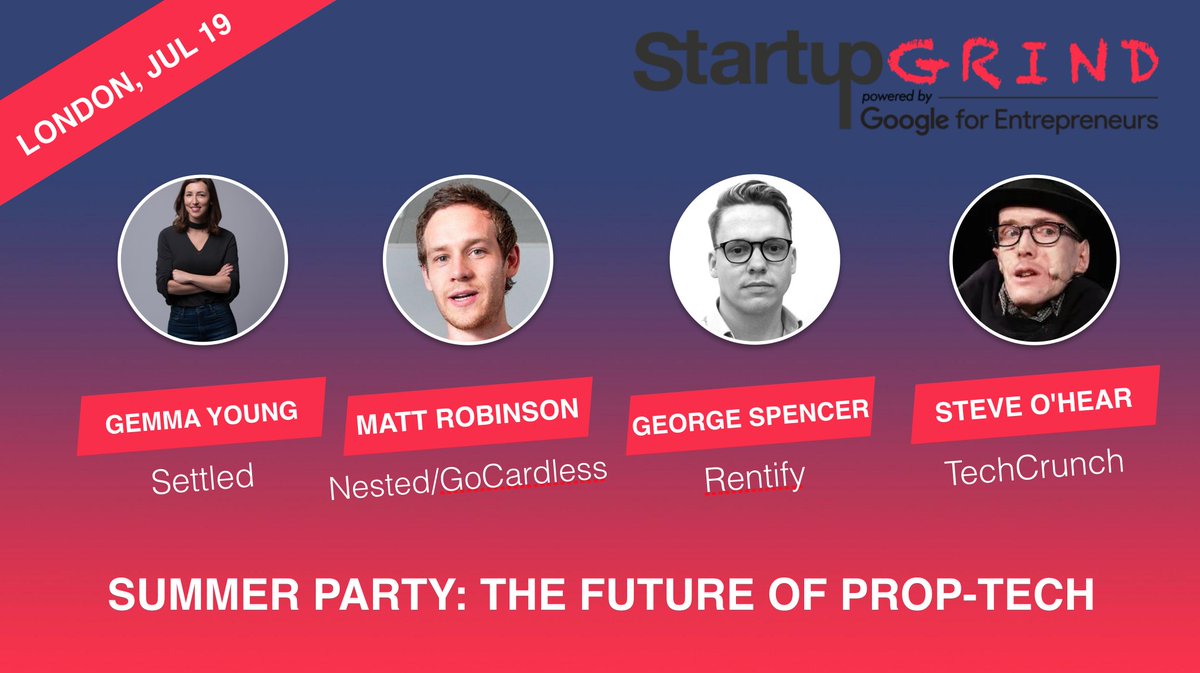 LONDON, JUL 19

Startup GRIND
powered by
Google for Entrepreneurs

GEMMA YOUNG
Settled

MATT ROBINSON
Nested/GoCardless

GEORGE SPENCER
Rentify

STEVE O'HEAR
TechCrunch

SUMMER PARTY: THE FUTURE OF PROP-TECH